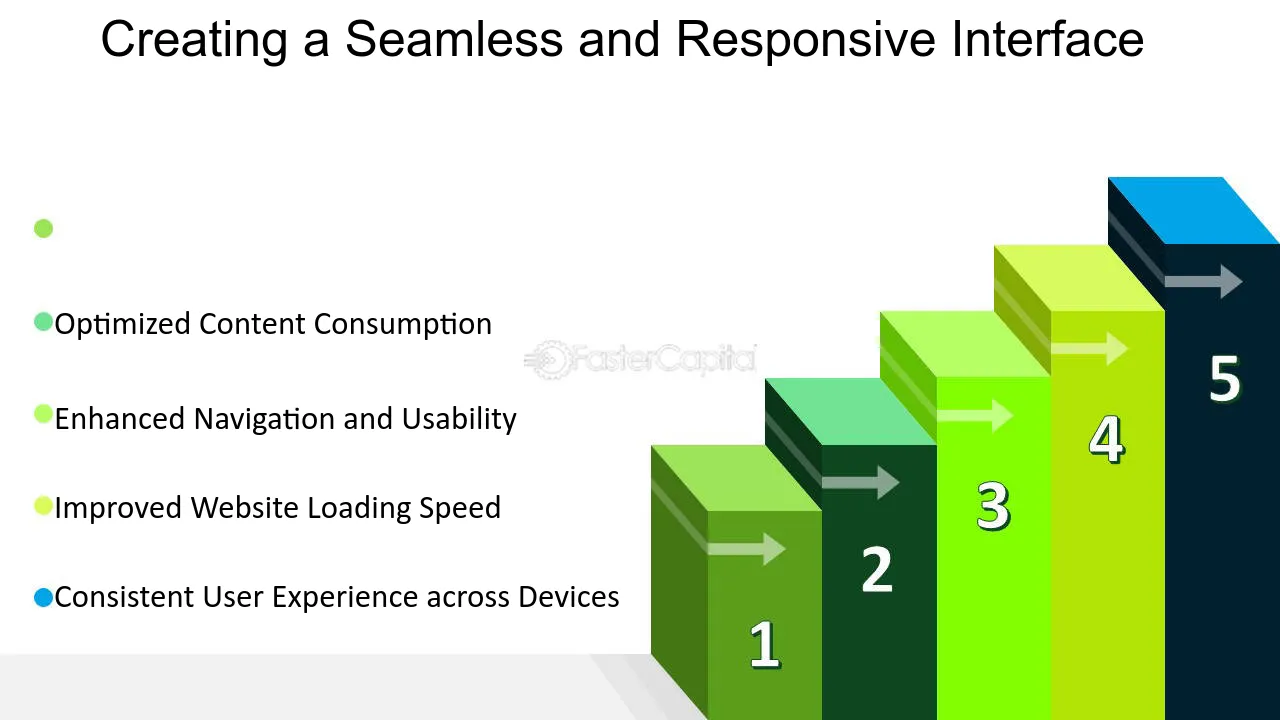 Creating a Seamless and Responsive Interface

• 

• Optimized Content Consumption

• Enhanced Navigation and Usability

• Improved Website Loading Speed

• Consistent User Experience across Devices

1

2

3

4

5

FasterCapital